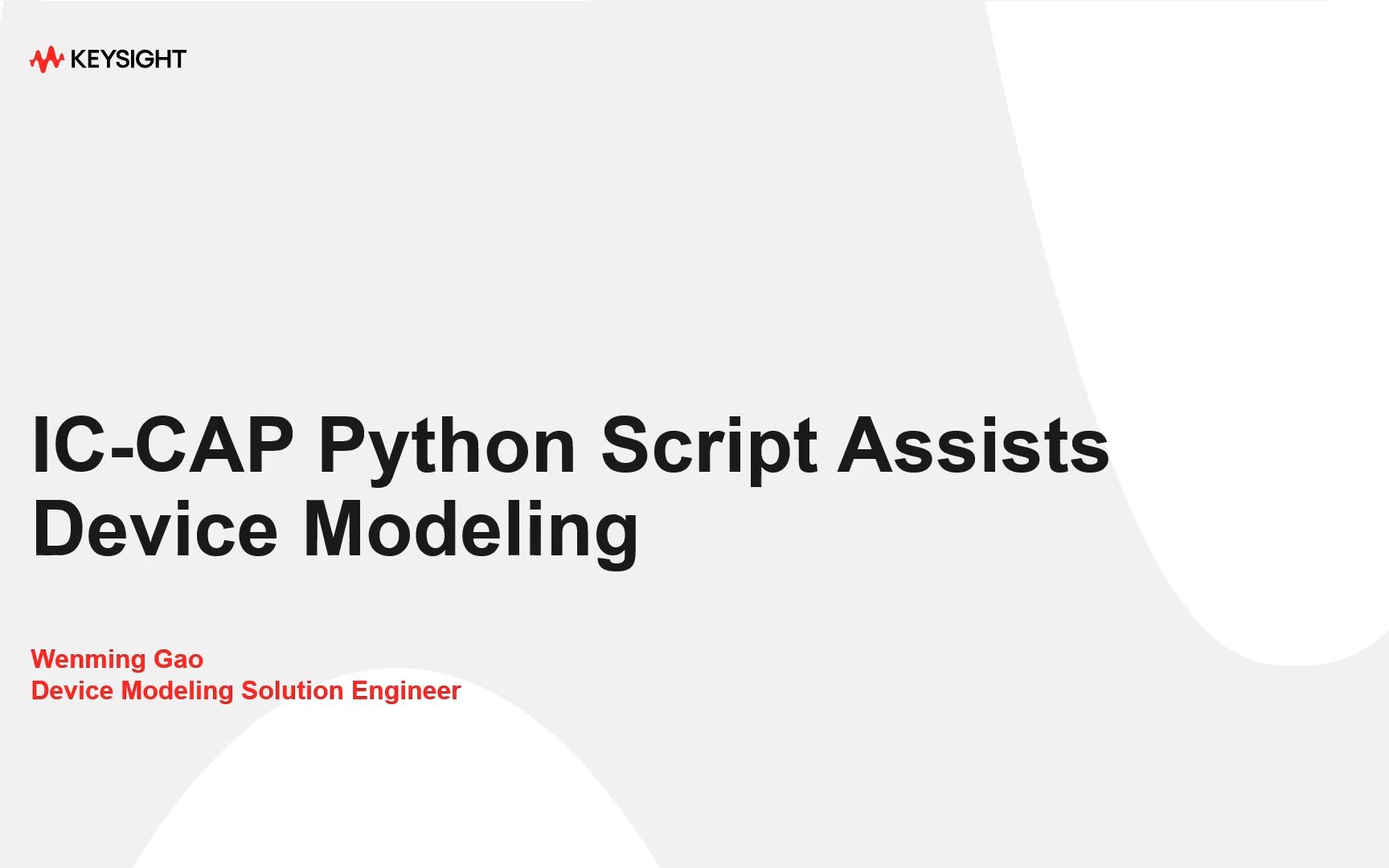 KEYSIGHT

IC-CAP Python Script Assists Device Modeling

Wenming Gao
Device Modeling Solution Engineer